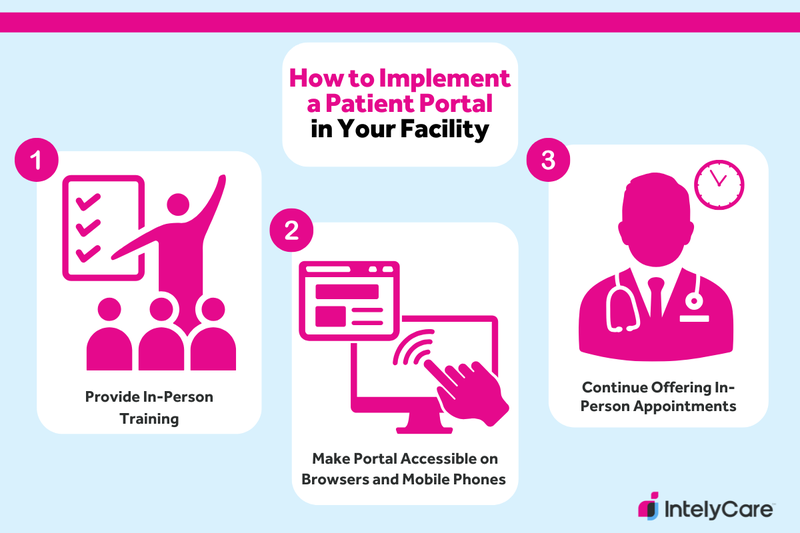 How to Implement a Patient Portal in Your Facility

1

Provide In-Person Training

2

Make Portal Accessible on Browsers and Mobile Phones

3

Continue Offering In-Person Appointments

IntelyCare